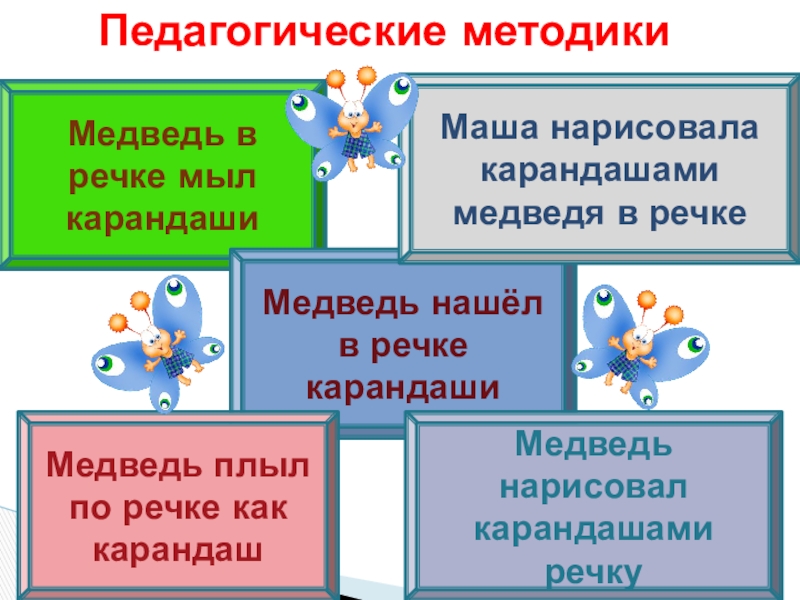 Педагогические методики

Медведь в речке мыл карандаши

Маша нарисовала карандашами медведя в речке

Медведь нашёл в речке карандаши

Медведь плыл по речке как карандаш

Медведь нарисовал карандашами речку